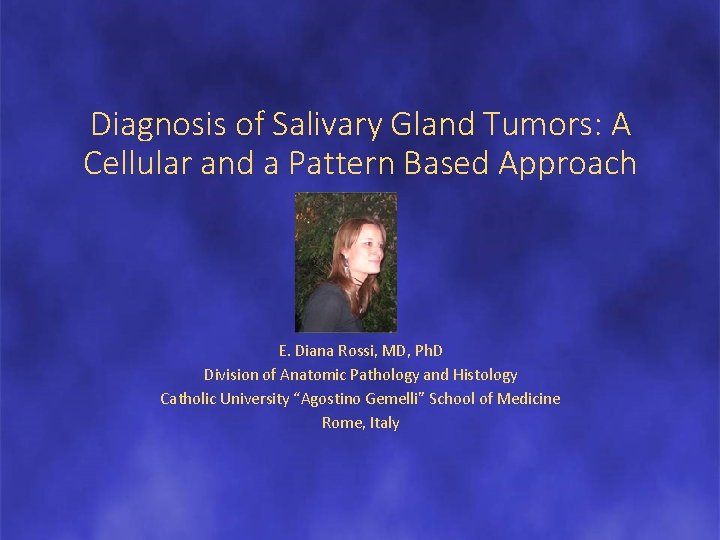 Diagnosis of Salivary Gland Tumors: A Cellular and a Pattern Based Approach

E. Diana Rossi, MD, PhD
Division of Anatomic Pathology and Histology
Catholic University “Agostino Gemelli” School of Medicine
Rome, Italy